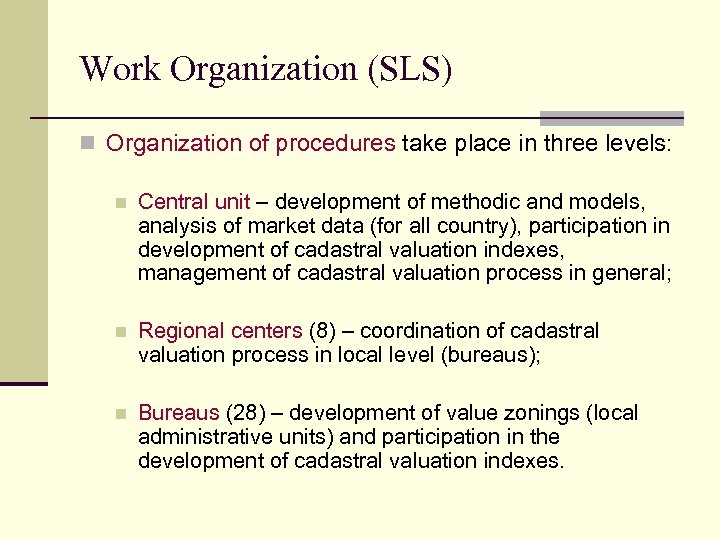 Work Organization (SLS)

Organization of procedures take place in three levels:

Central unit – development of methodic and models, analysis of market data (for all country), participation in development of cadastral valuation indexes, management of cadastral valuation process in general;

Regional centers (8) – coordination of cadastral valuation process in local level (bureaus);

Bureaus (28) – development of value zonings (local administrative units) and participation in the development of cadastral valuation indexes.